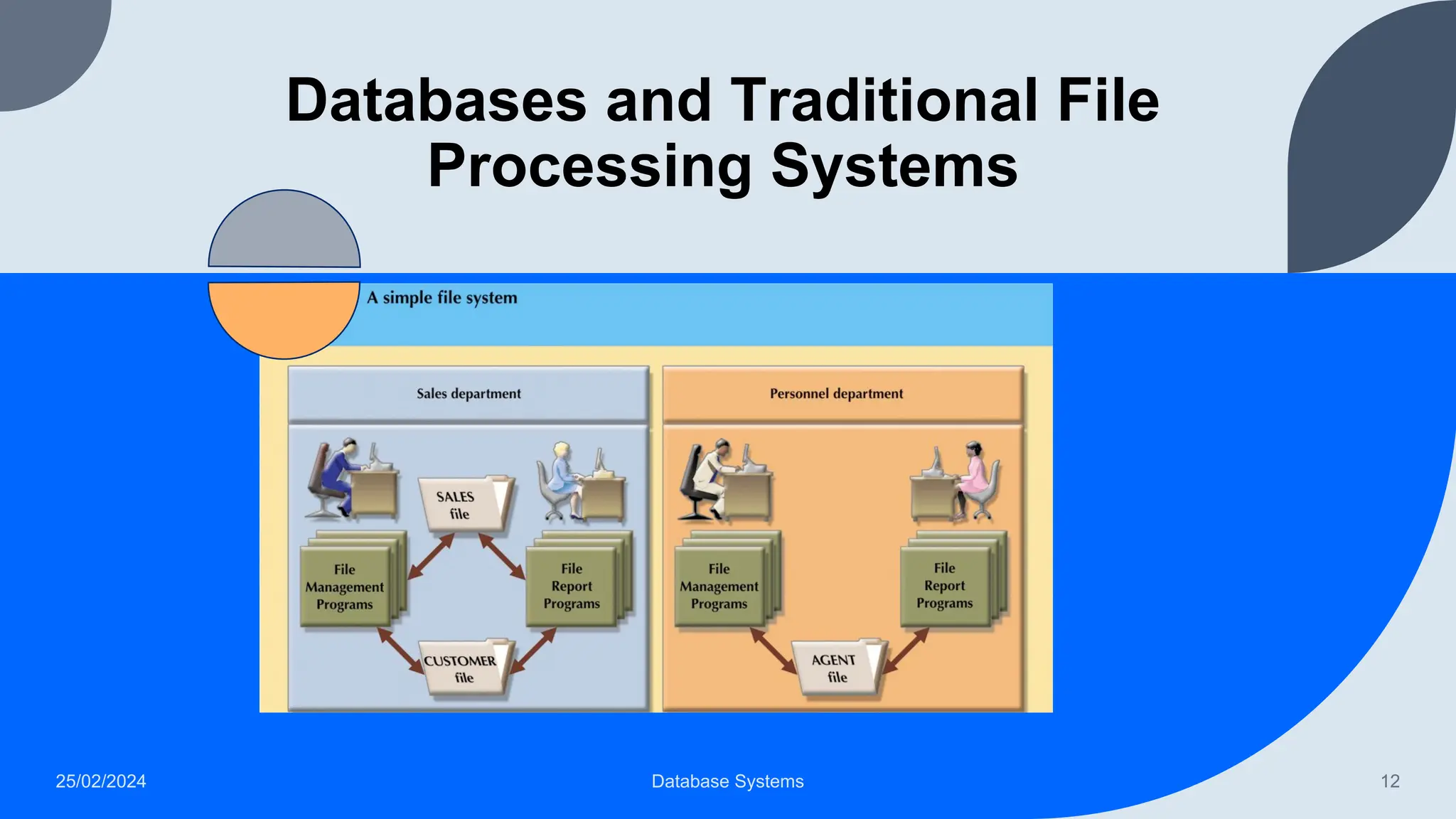 Databases and Traditional File Processing Systems

A simple file system

Sales department

SALES file

File Management Programs

File Report Programs

CUSTOMER file

Personnel department

File Management Programs

File Report Programs

AGENT file

25/02/2024

Database Systems

12